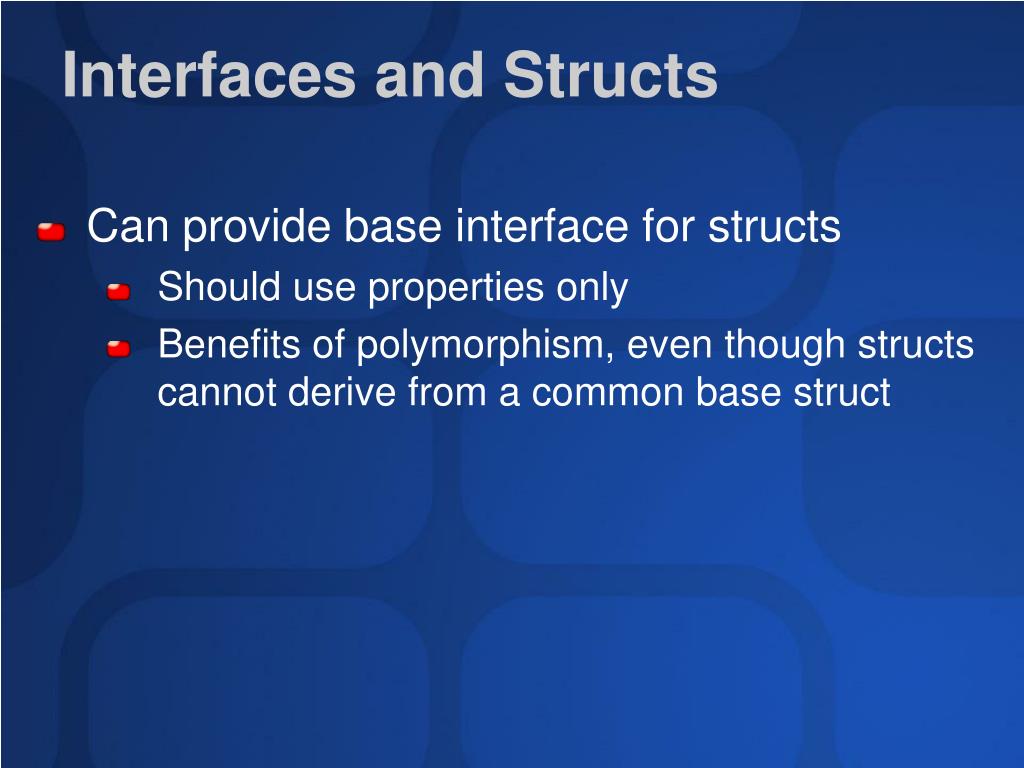 Interfaces and Structs

Can provide base interface for structs
Should use properties only
Benefits of polymorphism, even though structs cannot derive from a common base struct